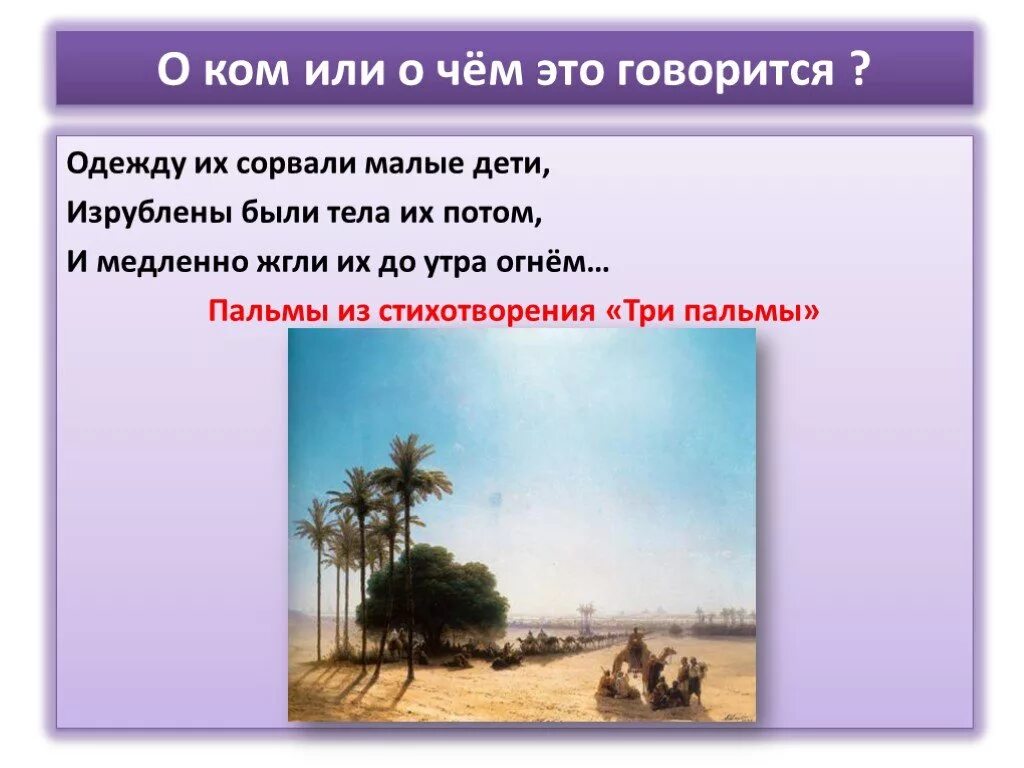 О ком или о чём это говорится ?

Одежду их сорвали малые дети,
Изрублены были тела их потом,
И медленно жгли их до утра огнём…

Пальмы из стихотворения «Три пальмы»